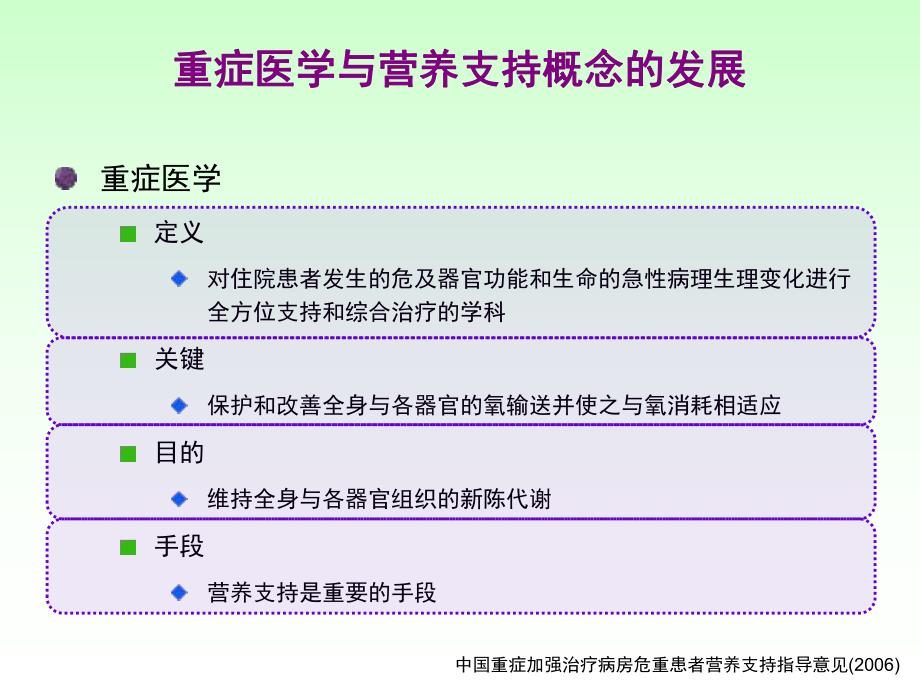 重症医学与营养支持概念的发展

重症医学

定义

对住院患者发生的危及器官功能和生命的急性病理生理变化进行全方位支持和综合治疗的学科

关键

保护和改善全身与各器官的氧输送并使之与氧消耗相适应

目的

维持全身与各器官组织的新陈代谢

手段

营养支持是重要的手段

中国重症加强治疗病房危重患者营养支持指导意见(2006)